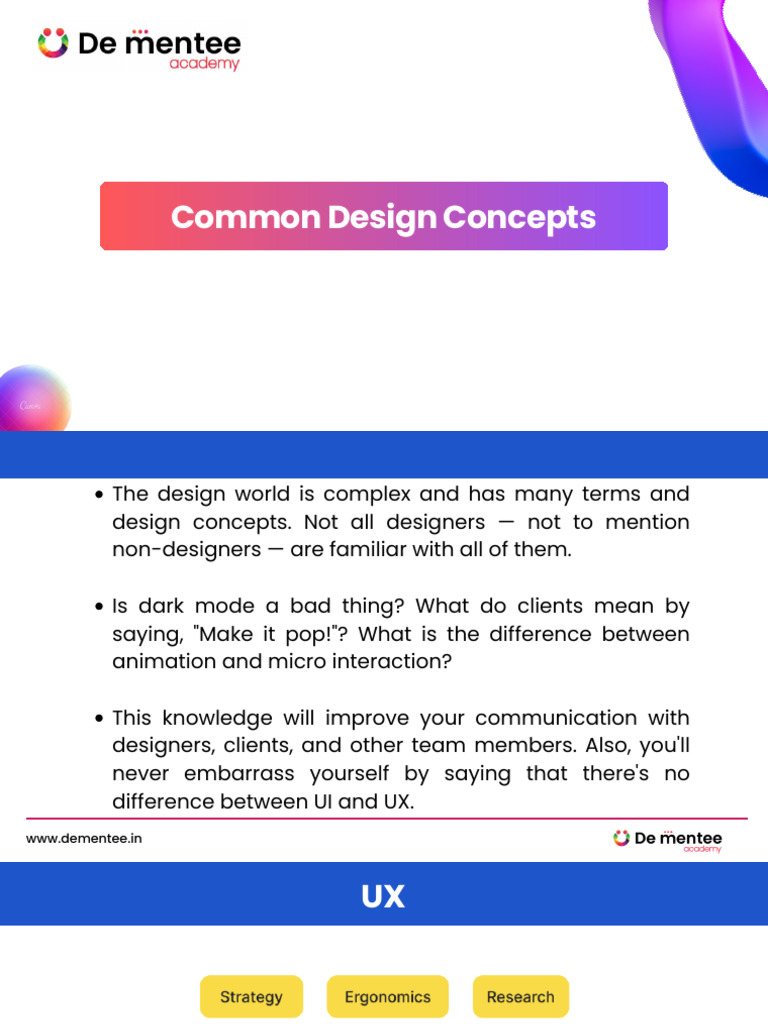 De mentee
academy

Common Design Concepts

Canva

• The design world is complex and has many terms and design concepts. Not all designers — not to mention non-designers — are familiar with all of them.

• Is dark mode a bad thing? What do clients mean by saying, "Make it pop!"? What is the difference between animation and micro interaction?

• This knowledge will improve your communication with designers, clients, and other team members. Also, you'll never embarrass yourself by saying that there's no difference between UI and UX.

www.dementee.in

De mentee
academy

UX

Strategy

Ergonomics

Research